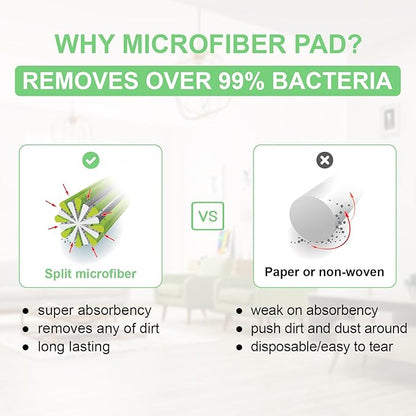 WHY MICROFIBER PAD?

REMOVES OVER 99% BACTERIA

Split microfiber

VS

Paper or non-woven

- super absorbency
- removes any of dirt
- long lasting

- weak on absorbency
- push dirt and dust around
- disposable/easy to tear